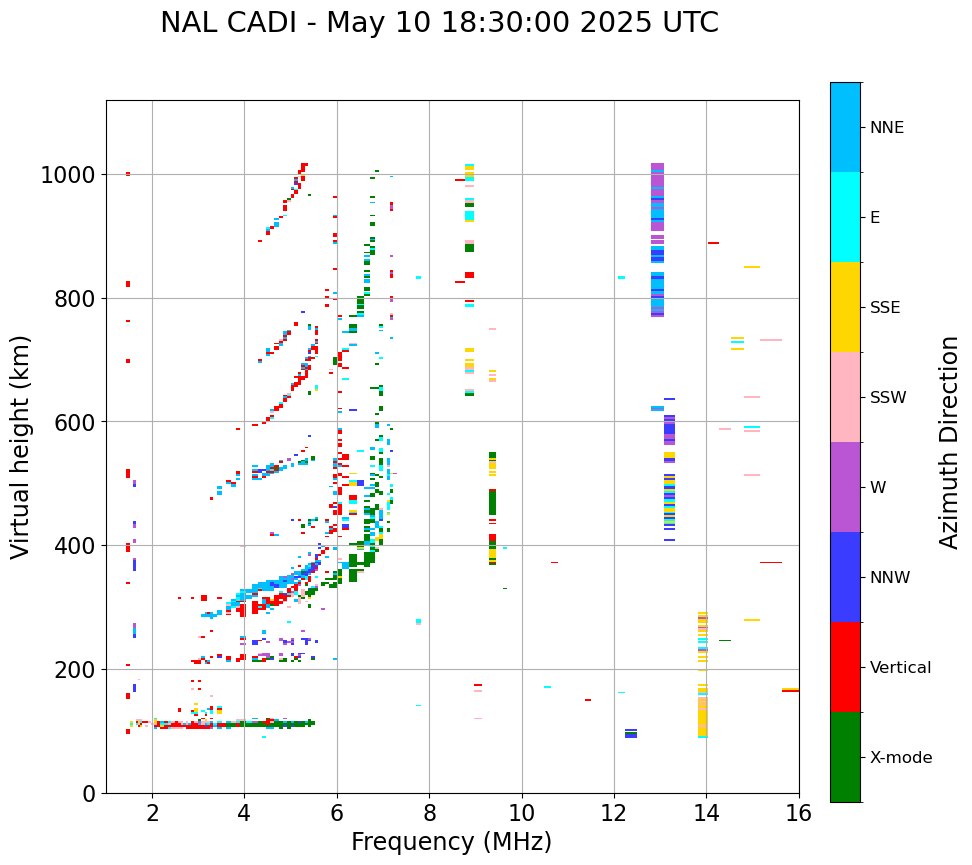 NAL CADI - May 10 18:30:00 2025 UTC

Virtual height (km)

1000
800
600
400
200
0

2
4
6
8
10
12
14
16

Frequency (MHz)

NNE
E
SSE
SSW
W
NNW
Vertical
X-mode

Azimuth Direction